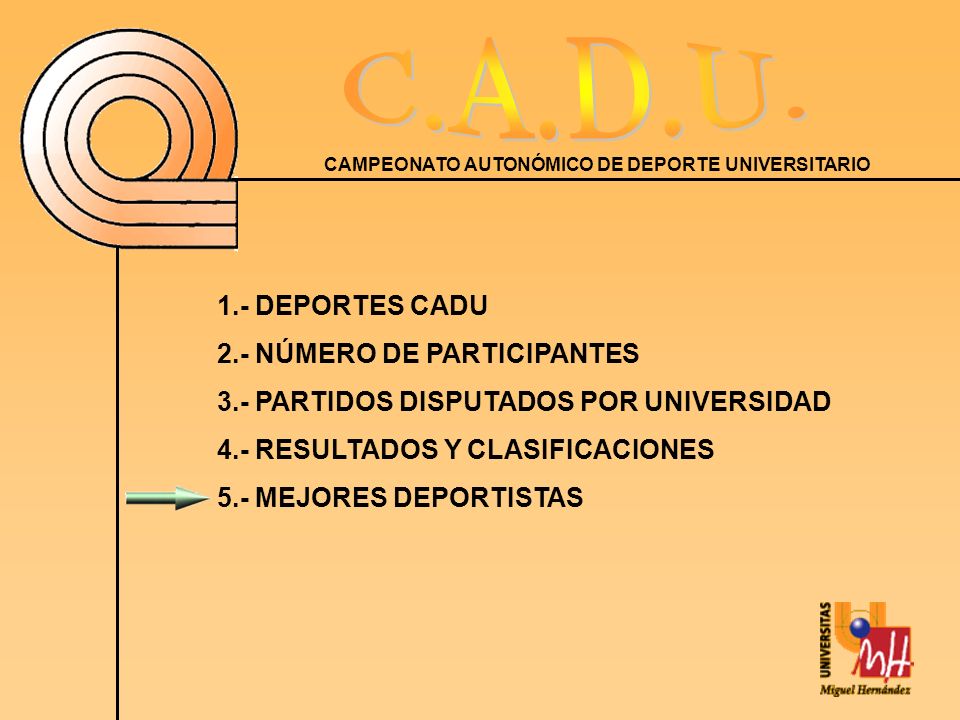 C.A.D.U.

CAMPEONATO AUTONÓMICO DE DEPORTE UNIVERSITARIO

1.- DEPORTES CADU
2.- NÚMERO DE PARTICIPANTES
3.- PARTIDOS DISPUTADOS POR UNIVERSIDAD
4.- RESULTADOS Y CLASIFICACIONES
5.- MEJORES DEPORTISTAS

UNIVERSITAS
MH
Miguel Hernández